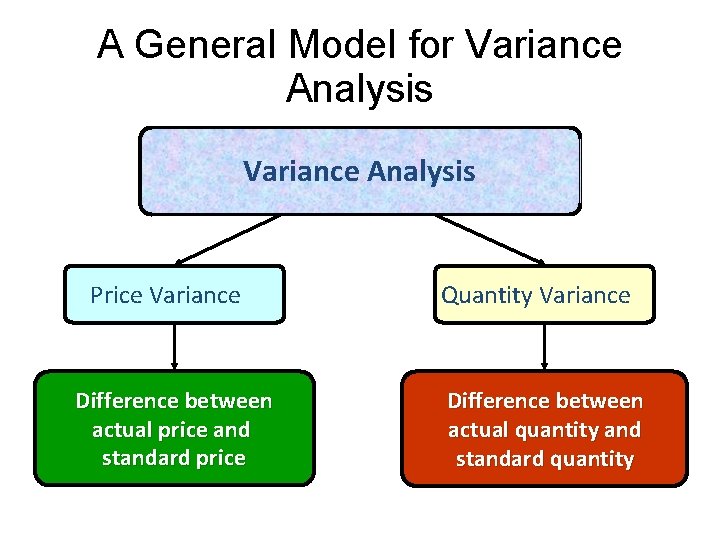 A General Model for Variance Analysis

Variance Analysis

Price Variance

Quantity Variance

Difference between actual price and standard price

Difference between actual quantity and standard quantity